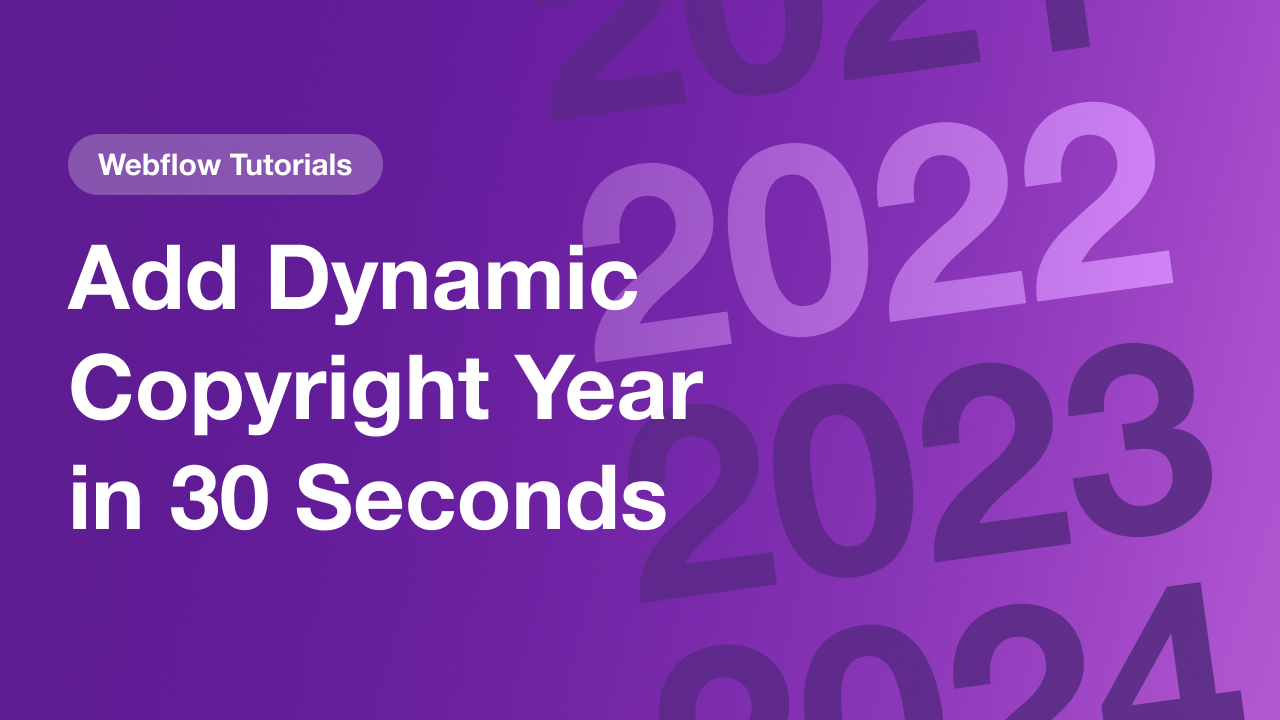 Webflow Tutorials

Add Dynamic Copyright Year in 30 Seconds

2021

2022

2023

2024